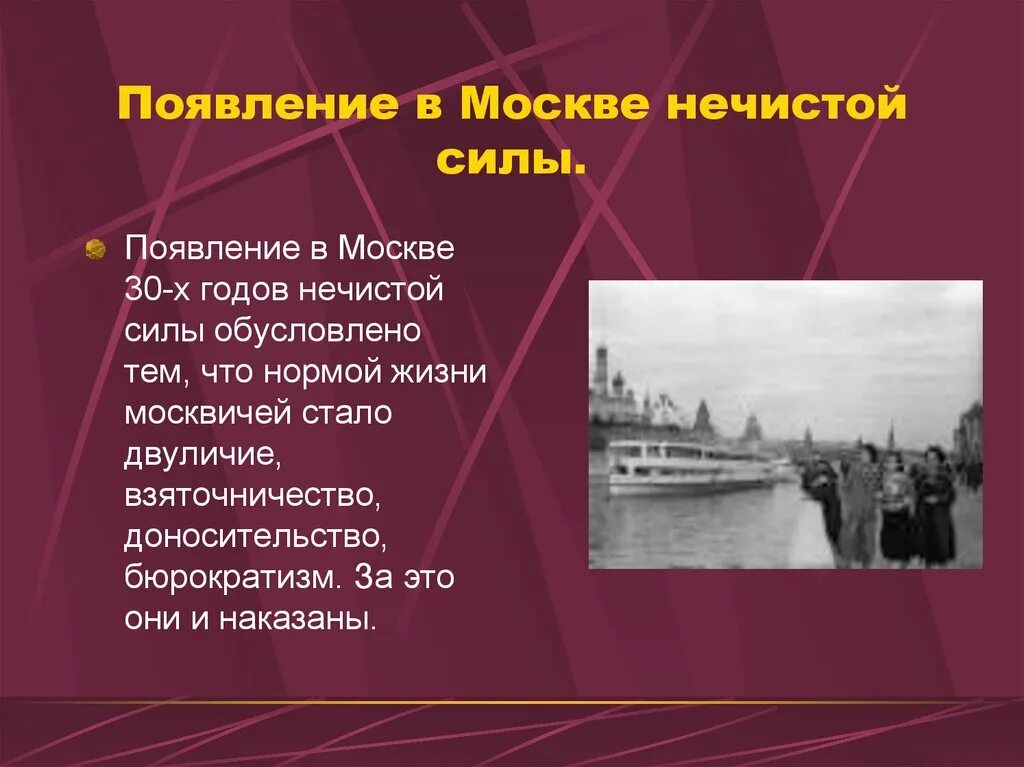 Появление в Москве нечистой силы.

Появление в Москве 30-х годов нечистой силы обусловлено тем, что нормой жизни москвичей стало двуличие, взяточничество, доносительство, бюрократизм. За это они и наказаны.